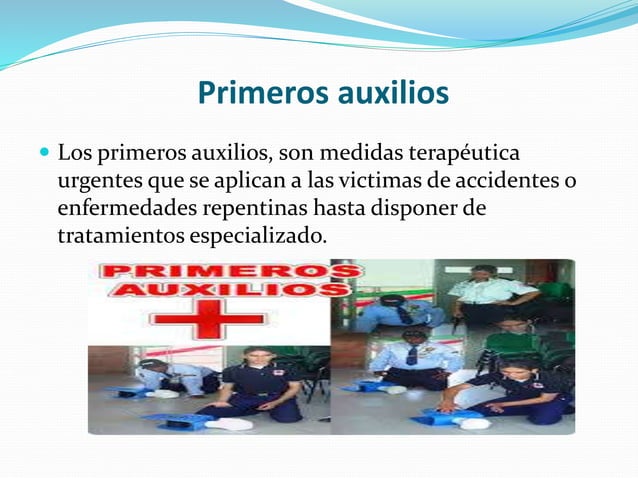 Primeros auxilios

Los primeros auxilios, son medidas terapéutica urgentes que se aplican a las victimas de accidentes o enfermedades repentinas hasta disponer de tratamientos especializado.

PRIMEROS AUXILIOS